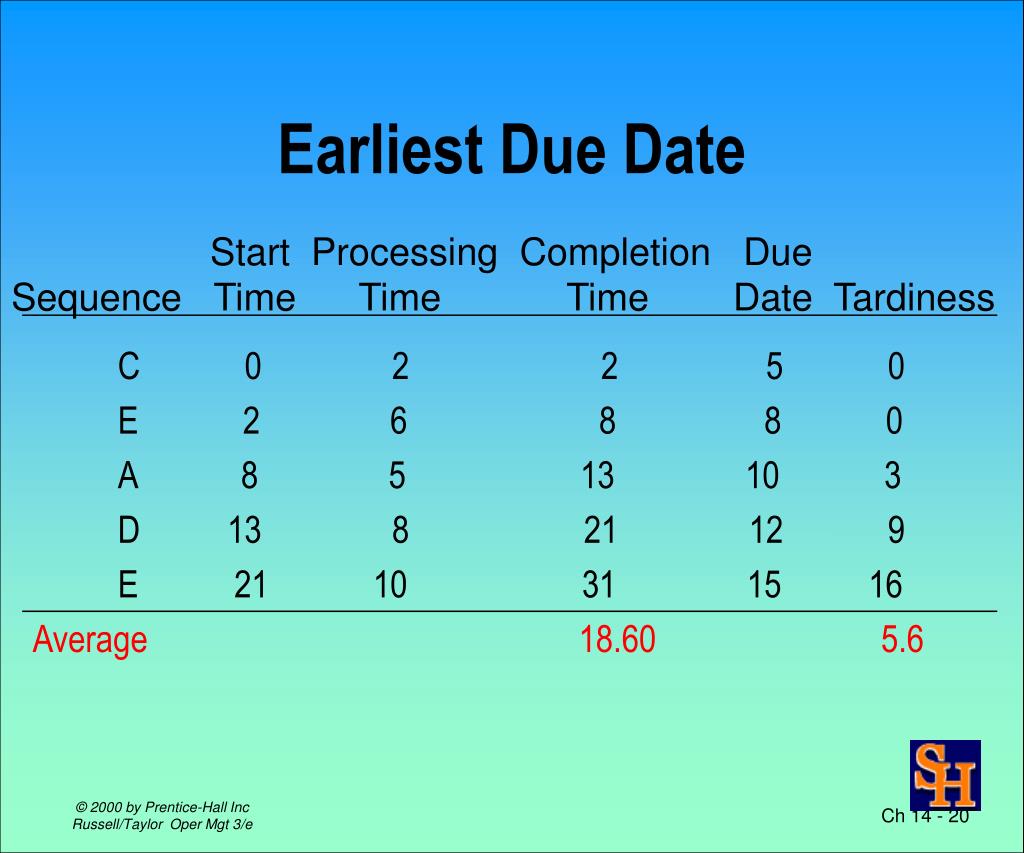 Earliest Due Date

| Sequence | Start Time | Processing Time | Completion Time | Due Date | Tardiness |
|---|---|---|---|---|---|
| C | 0 | 2 | 2 | 5 | 0 |
| E | 2 | 6 | 8 | 8 | 0 |
| A | 8 | 5 | 13 | 10 | 3 |
| D | 13 | 8 | 21 | 12 | 9 |
| E | 21 | 10 | 31 | 15 | 16 |
| Average | | | 18.60 | | 5.6 |

SH

© 2000 by Prentice-Hall Inc
Russell/Taylor Oper Mgt 3/e

Ch 14 - 20